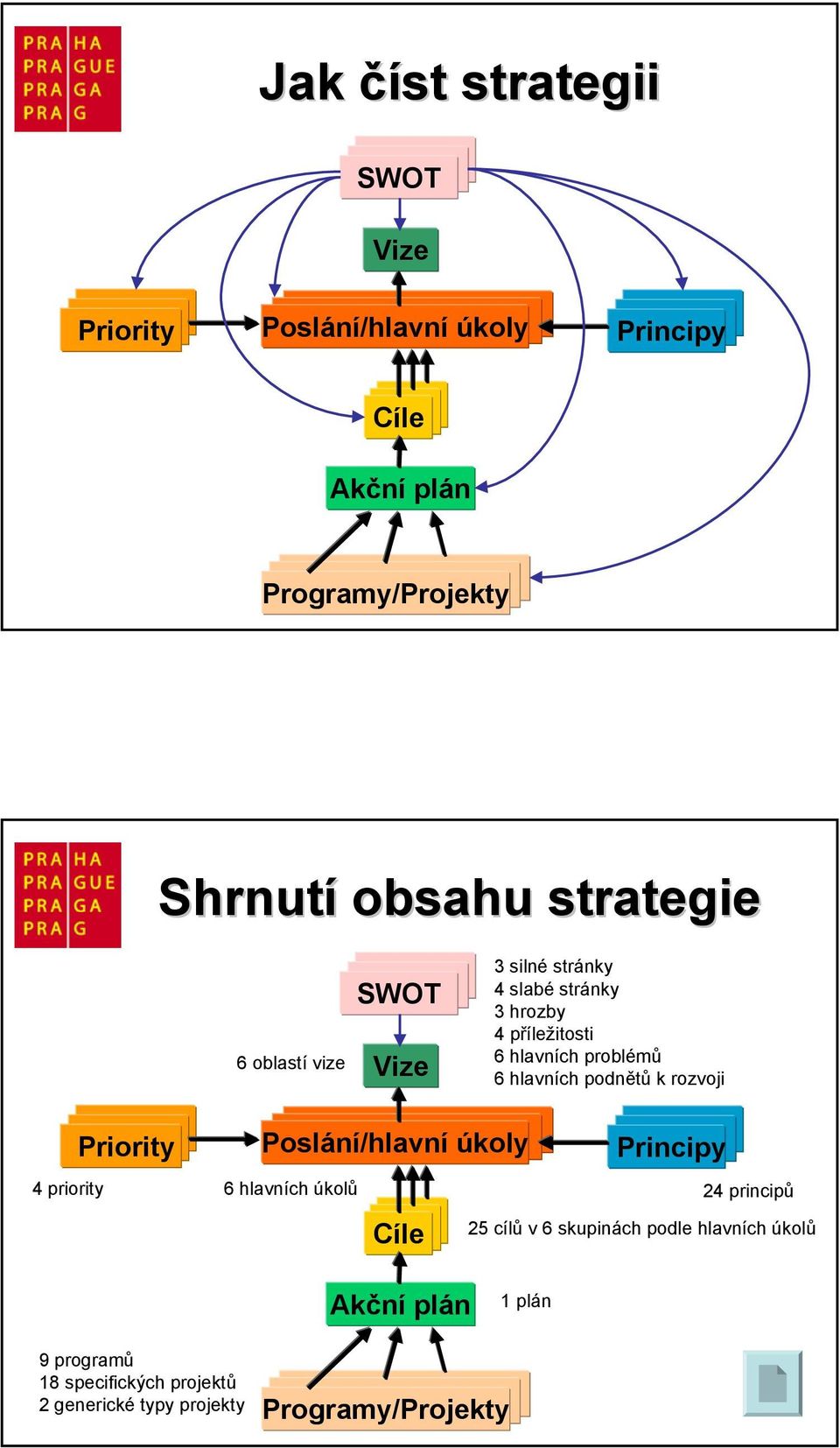 PRA HA
PRA GUE
PRA GA
PRA G

Jak číst strategii

SWOT

Vize

Priority

Poslání/hlavní úkoly

Principy

Cíle

Akční plán

Programy/Projekty

PRA HA
PRA GUE
PRA GA
PRA G

Shrnutí obsahu strategie

SWOT

3 silné stránky
4 slabé stránky
3 hrozby
4 příležitosti
6 hlavních problémů
6 hlavních podnětů k rozvoji

6 oblastí vize

Vize

Priority

Poslání/hlavní úkoly

Principy

4 priority

6 hlavních úkolů

24 principů

Cíle

25 cílů v 6 skupinách podle hlavních úkolů

Akční plán

1 plán

9 programů
18 specifických projektů
2 generické typy projekty

Programy/Projekty